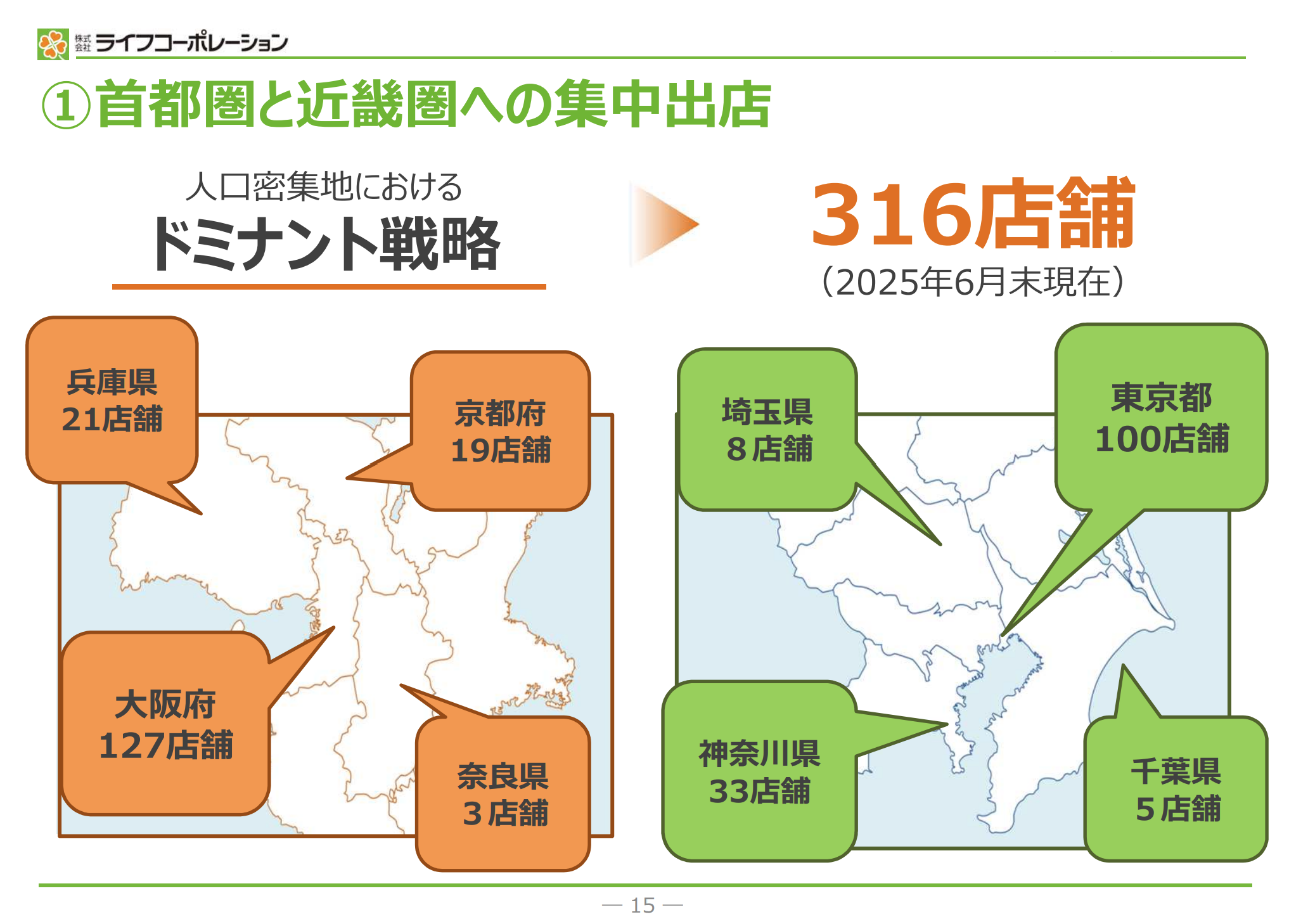 株式会社 ライフコーポレーション

①首都圏と近畿圏への集中出店

人口密集地における
ドミナント戦略

316店舗
（2025年6月末現在）

兵庫県
21店舗

京都府
19店舗

大阪府
127店舗

奈良県
３店舗

埼玉県
８店舗

東京都
100店舗

神奈川県
33店舗

千葉県
５店舗

— 15 —